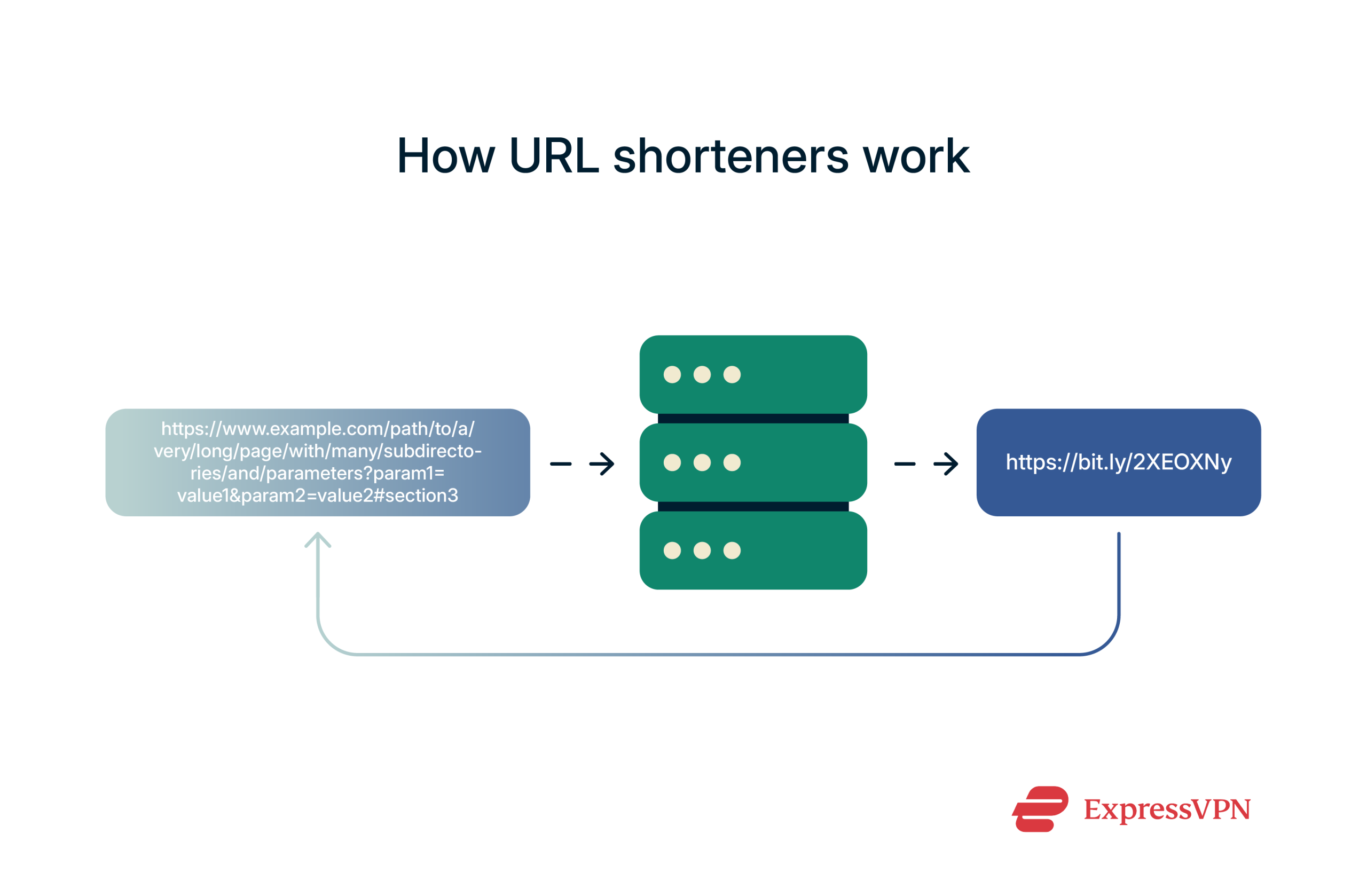 How URL shorteners work

https://www.example.com/path/to/a/very/long/page/with/many/subdirectories/and/parameters?param1=value1&param2=value2#section3

https://bit.ly/2XEOXNy

ExpressVPN